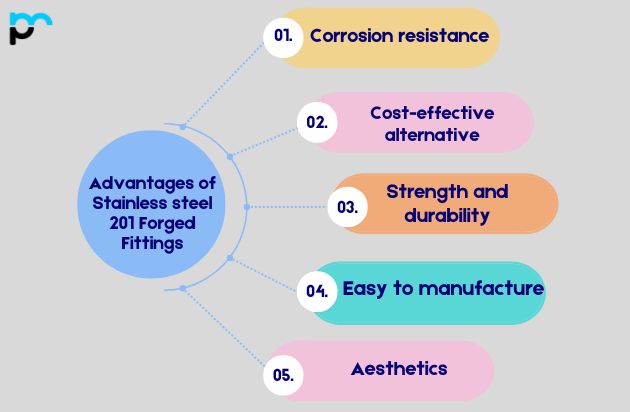 Advantages of Stainless steel 201 Forged Fittings

01. Corrosion resistance

02. Cost-effective alternative

03. Strength and durability

04. Easy to manufacture

05. Aesthetics